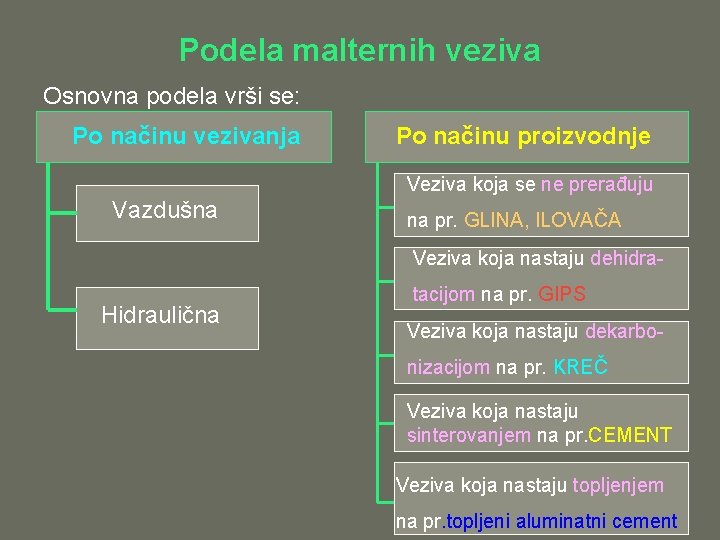 Podela malternih veziva

Osnovna podela vrši se:

Po načinu vezivanja

Vazdušna

Hidraulična

Po načinu proizvodnje

Veziva koja se ne prerađuju na pr. GLINA, ILOVAČA

Veziva koja nastaju dehidratacijom na pr. GIPS

Veziva koja nastaju dekarbonizacijom na pr. KREČ

Veziva koja nastaju sinterovanjem na pr.CEMENT

Veziva koja nastaju topljenjem na pr.topljeni aluminatni cement